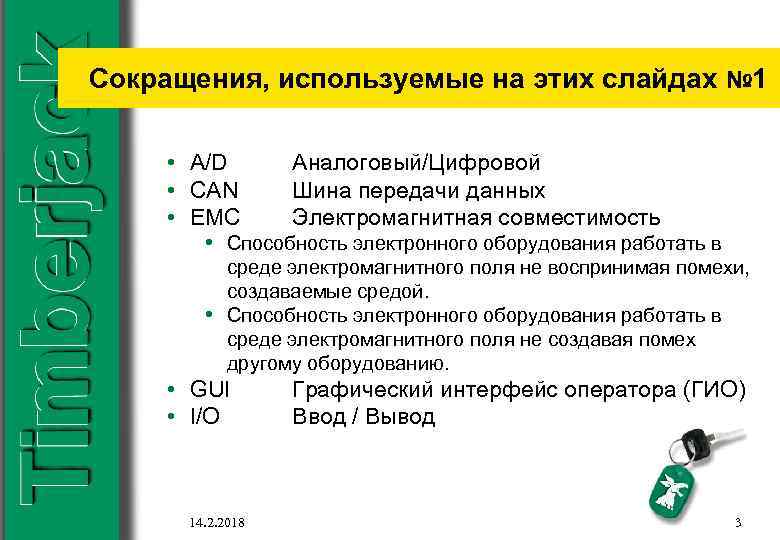 Timberjack

Сокращения, используемые на этих слайдах №1

• A/D Аналоговый/Цифровой
• CAN Шина передачи данных
• EMC Электромагнитная совместимость
  • Способность электронного оборудования работать в среде электромагнитного поля не воспринимая помехи, создаваемые средой.
  • Способность электронного оборудования работать в среде электромагнитного поля не создавая помех другому оборудованию.
• GUI Графический интерфейс оператора (ГИО)
• I/O Ввод / Вывод

14.2.2018

3